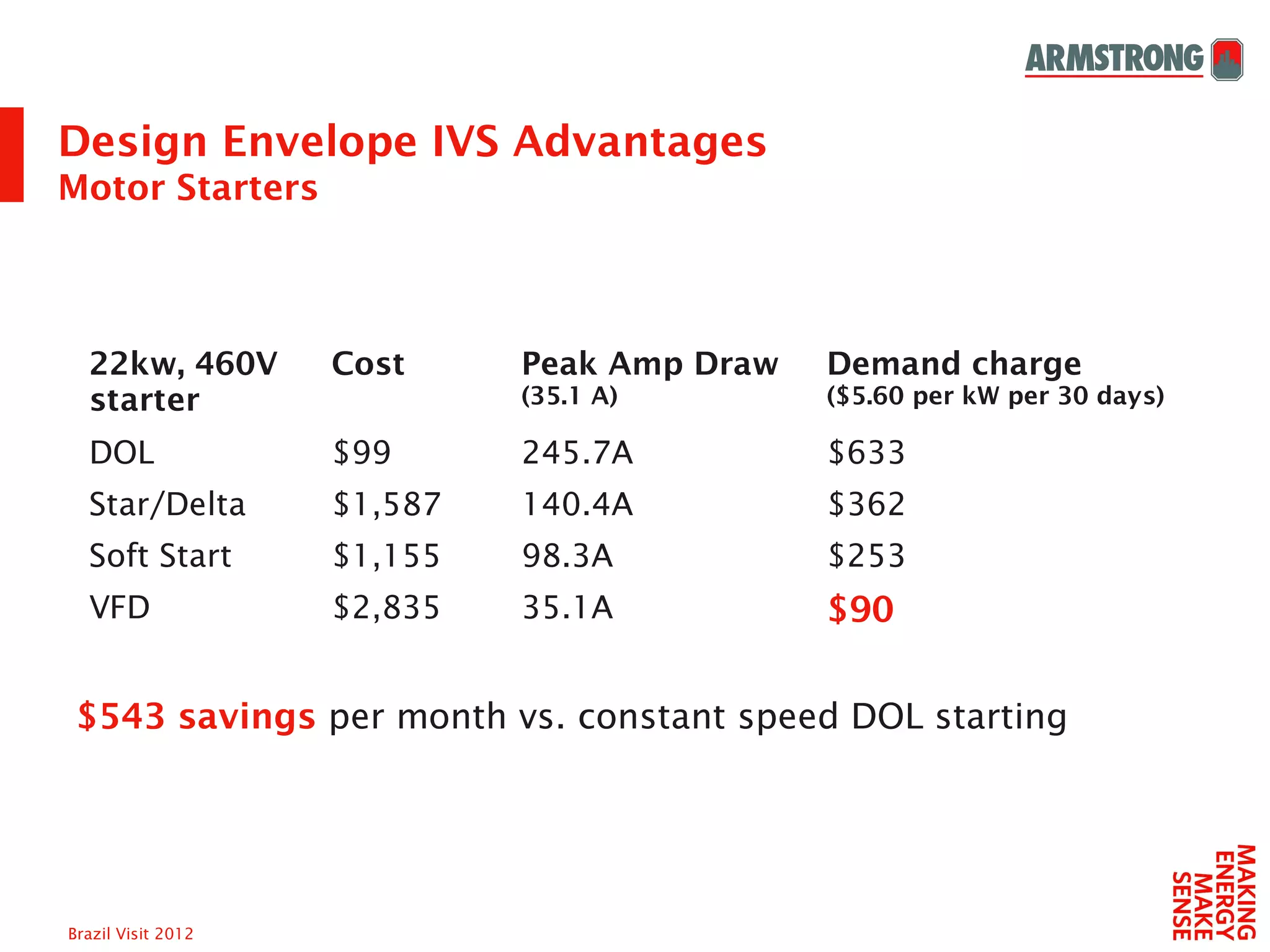 ARMSTRONG

Design Envelope IVS Advantages
Motor Starters

| 22kw, 460V starter | Cost | Peak Amp Draw (35.1 A) | Demand charge ($5.60 per kW per 30 days) |
|---|---|---|---|
| DOL | $99 | 245.7A | $633 |
| Star/Delta | $1,587 | 140.4A | $362 |
| Soft Start | $1,155 | 98.3A | $253 |
| VFD | $2,835 | 35.1A | $90 |

$543 savings per month vs. constant speed DOL starting

Brazil Visit 2012

MAKING ENERGY MAKE SENSE